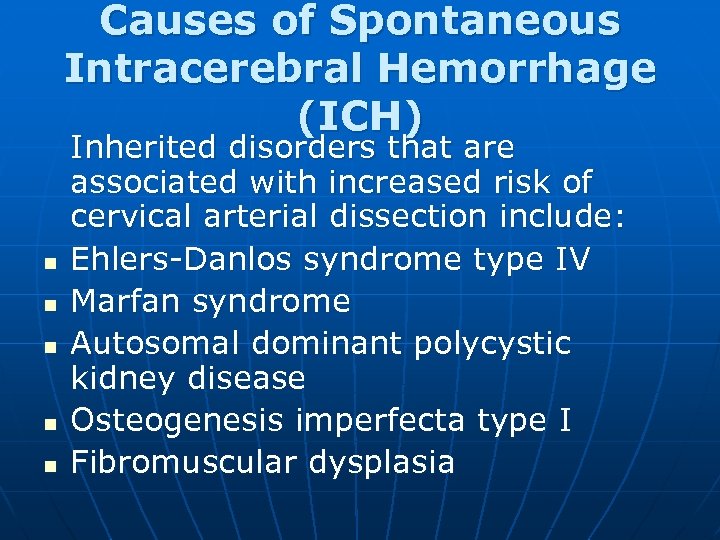 Causes of Spontaneous Intracerebral Hemorrhage (ICH)

Inherited disorders that are associated with increased risk of cervical arterial dissection include:

- Ehlers-Danlos syndrome type IV
- Marfan syndrome
- Autosomal dominant polycystic kidney disease
- Osteogenesis imperfecta type I
- Fibromuscular dysplasia